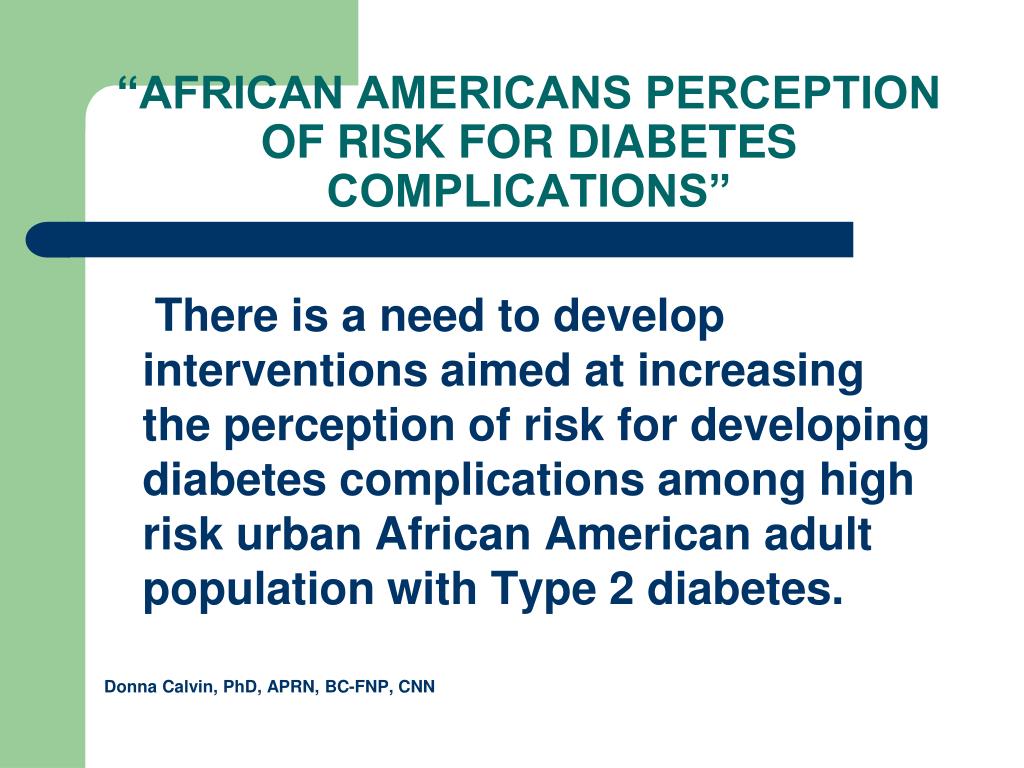 “AFRICAN AMERICANS PERCEPTION OF RISK FOR DIABETES COMPLICATIONS”

There is a need to develop interventions aimed at increasing the perception of risk for developing diabetes complications among high risk urban African American adult population with Type 2 diabetes.

Donna Calvin, PhD, APRN, BC-FNP, CNN